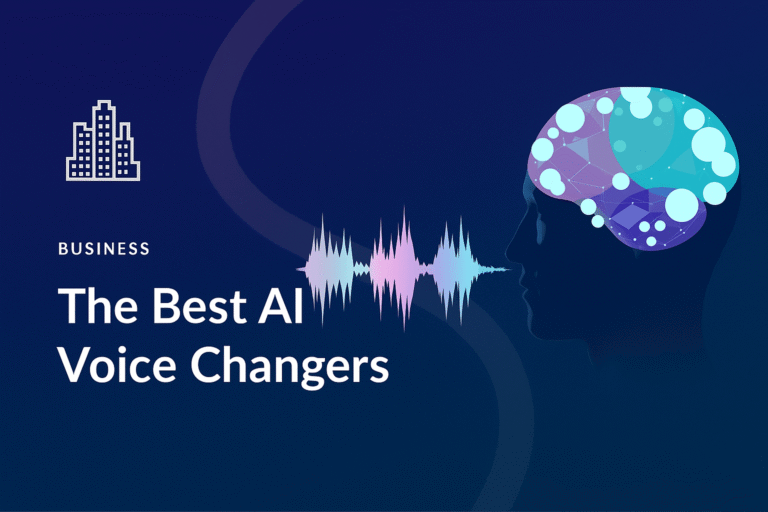 BUSINESS

The Best AI Voice Changers